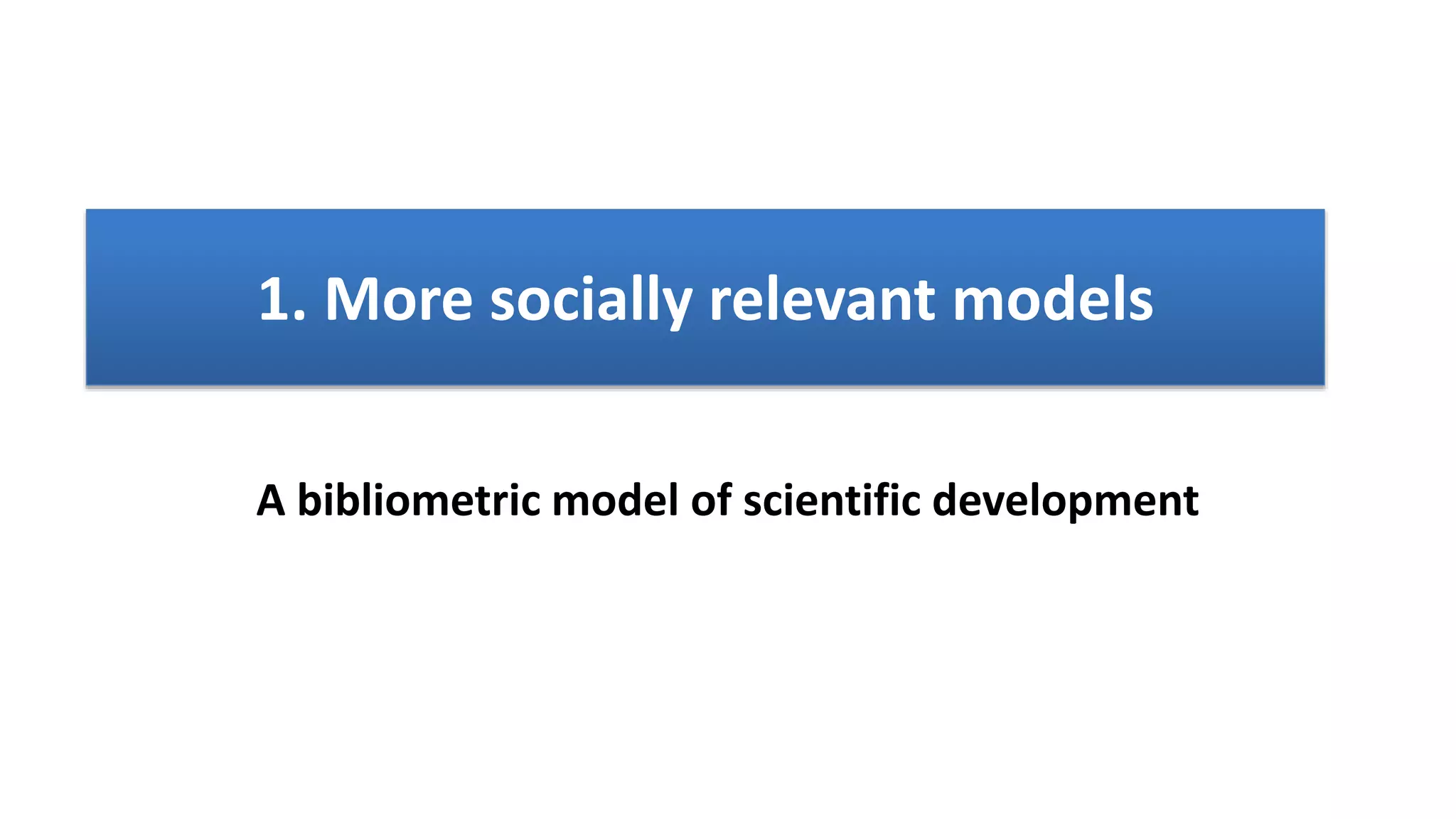 1. More socially relevant models

A bibliometric model of scientific development